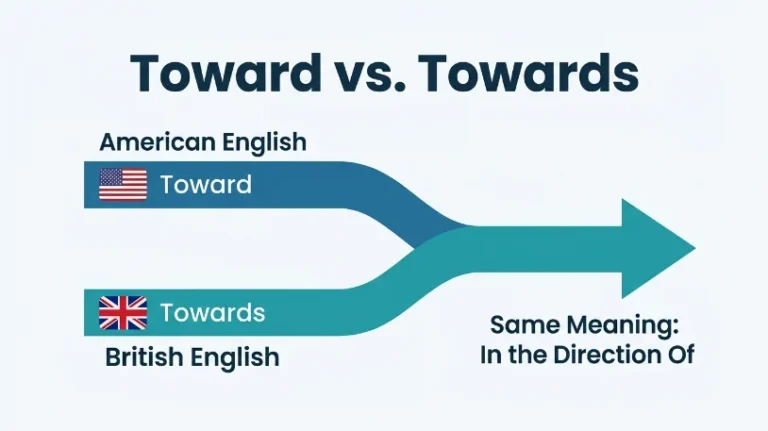 Toward vs. Towards

American English

Toward

Towards

British English

Same Meaning:
In the Direction Of